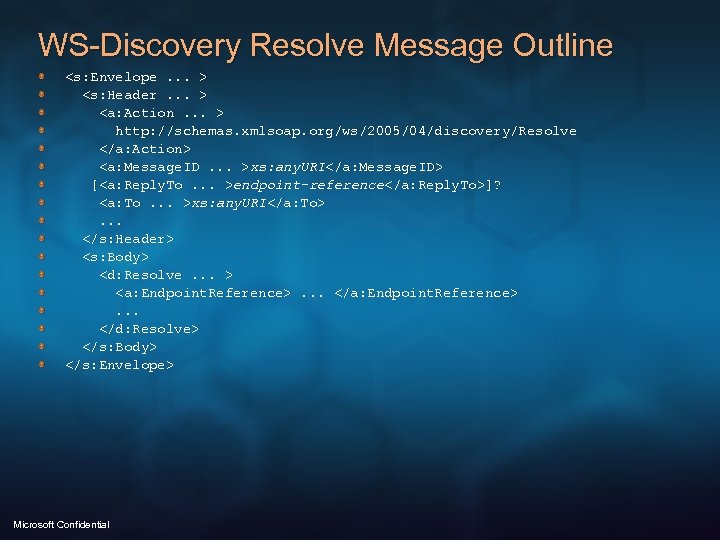 WS-Discovery Resolve Message Outline

<s:Envelope ... >
<s:Header ... >
<a:Action ... >
http://schemas.xmlsoap.org/ws/2005/04/discovery/Resolve
</a:Action>
<a:MessageID ... >xs:anyURI</a:MessageID>
[<a:ReplyTo ... >endpoint-reference</a:ReplyTo>]?
<a:To ... >xs:anyURI</a:To>
...
</s:Header>
<s:Body>
<d:Resolve ... >
<a:EndpointReference> ... </a:EndpointReference>
...
</d:Resolve>
</s:Body>
</s:Envelope>

Microsoft Confidential